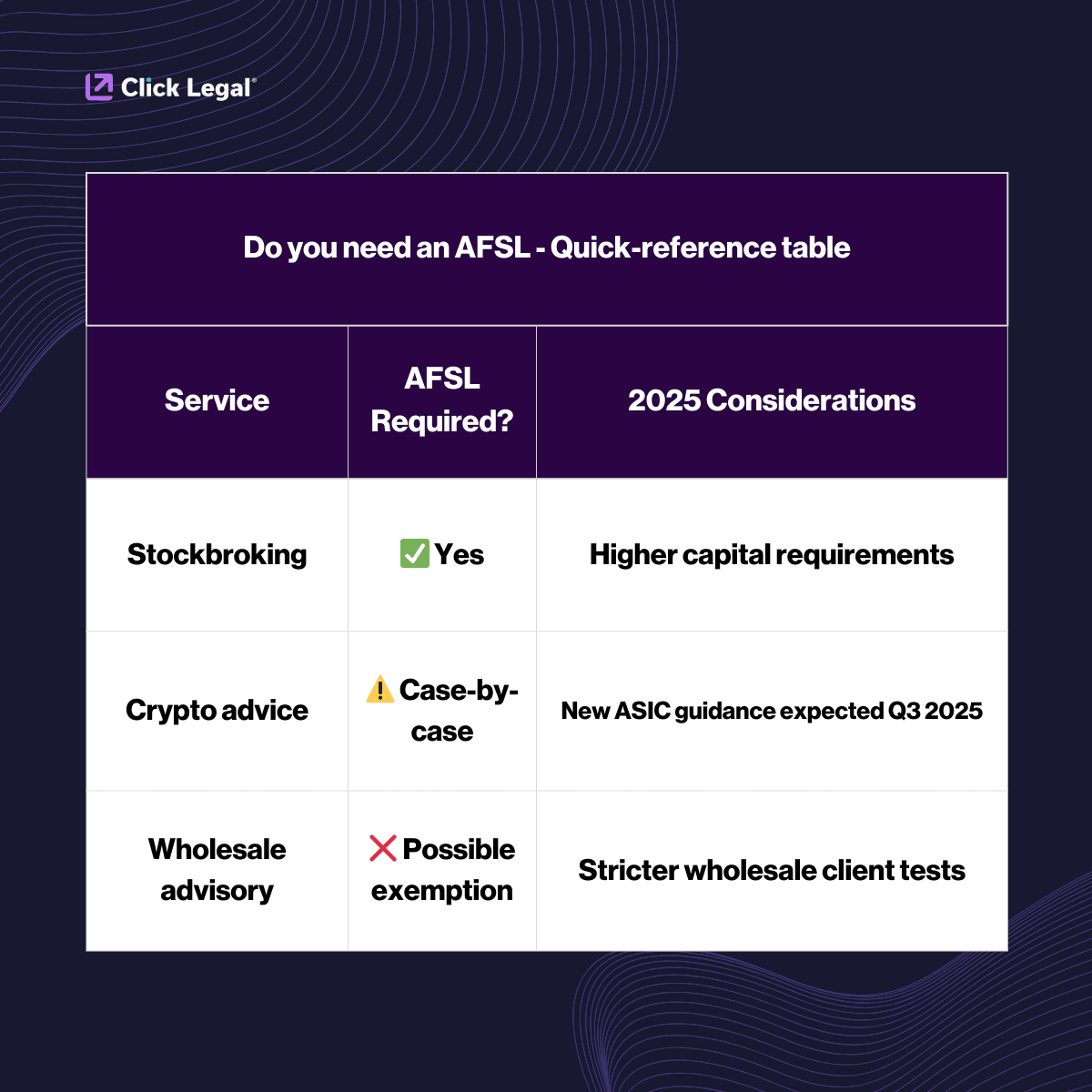 Click Legal®

Do you need an AFSL - Quick-reference table

| Service | AFSL Required? | 2025 Considerations |
|---|---|---|
| Stockbroking | ✅ Yes | Higher capital requirements |
| Crypto advice | ⚠️ Case-by-case | New ASIC guidance expected Q3 2025 |
| Wholesale advisory | ❌ Possible exemption | Stricter wholesale client tests |